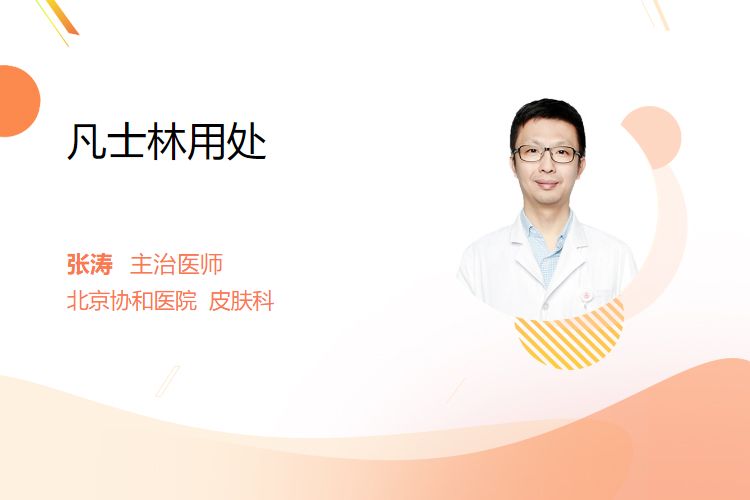 凡士林用处

张涛 主治医师
北京协和医院 皮肤科